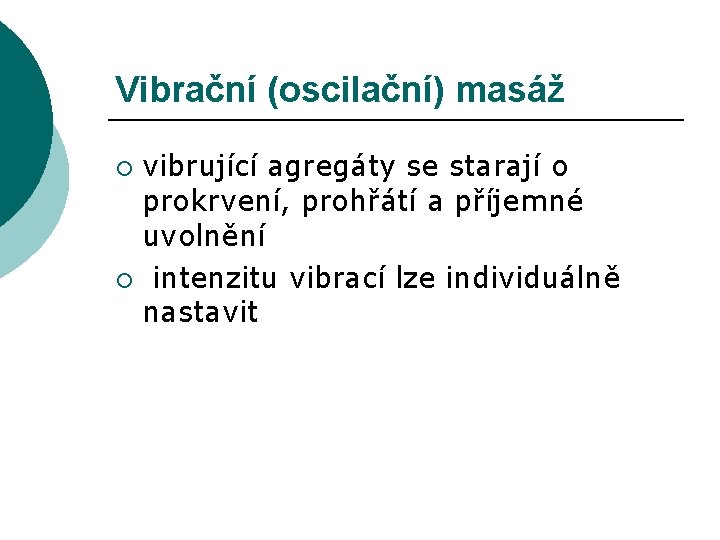 Vibrační (oscilační) masáž

○ vibrující agregáty se starají o prokrvení, prohřátí a příjemné uvolnění

○ intenzitu vibrací lze individuálně nastavit